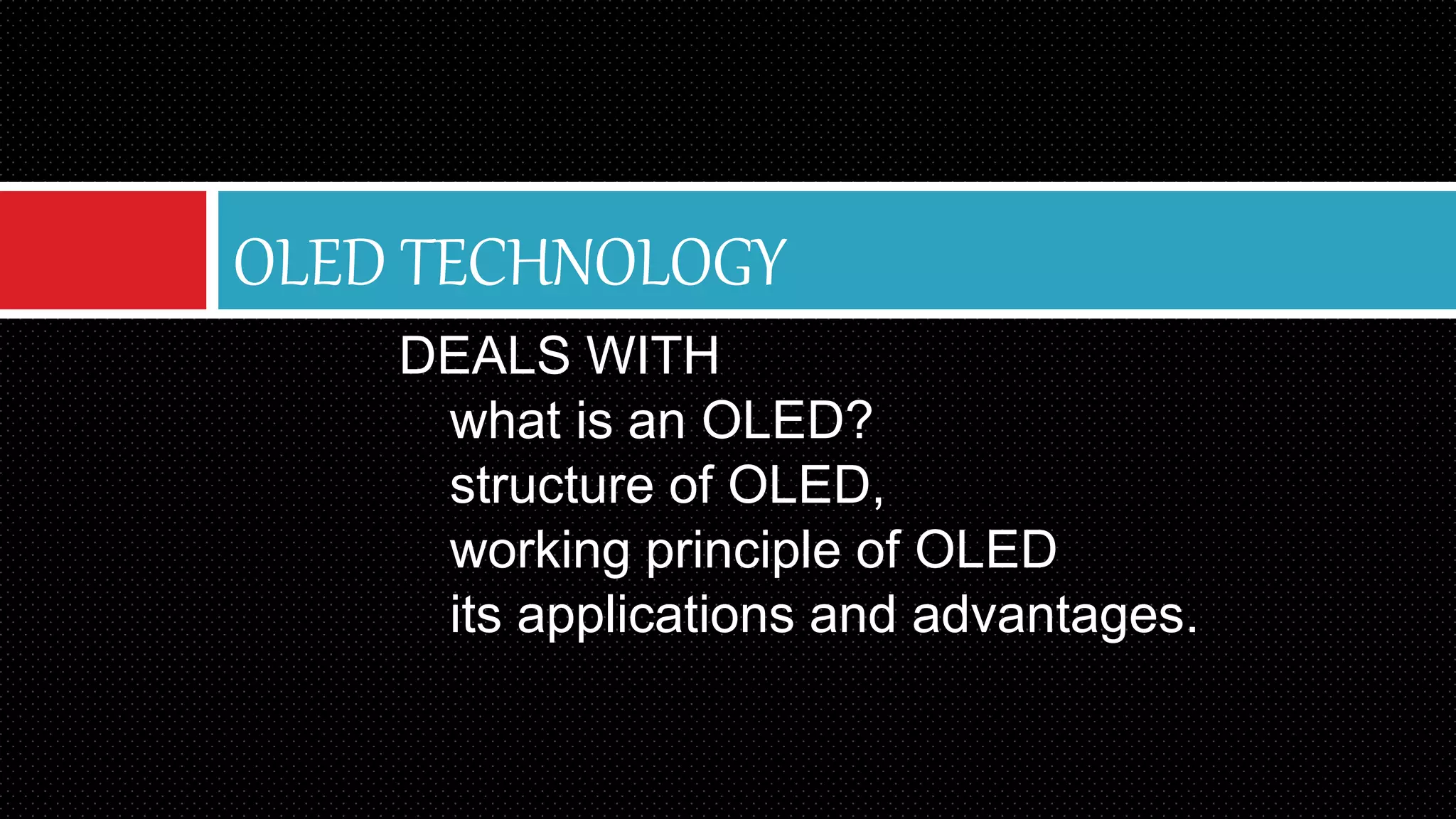 OLED TECHNOLOGY

DEALS WITH
what is an OLED?
structure of OLED,
working principle of OLED
its applications and advantages.